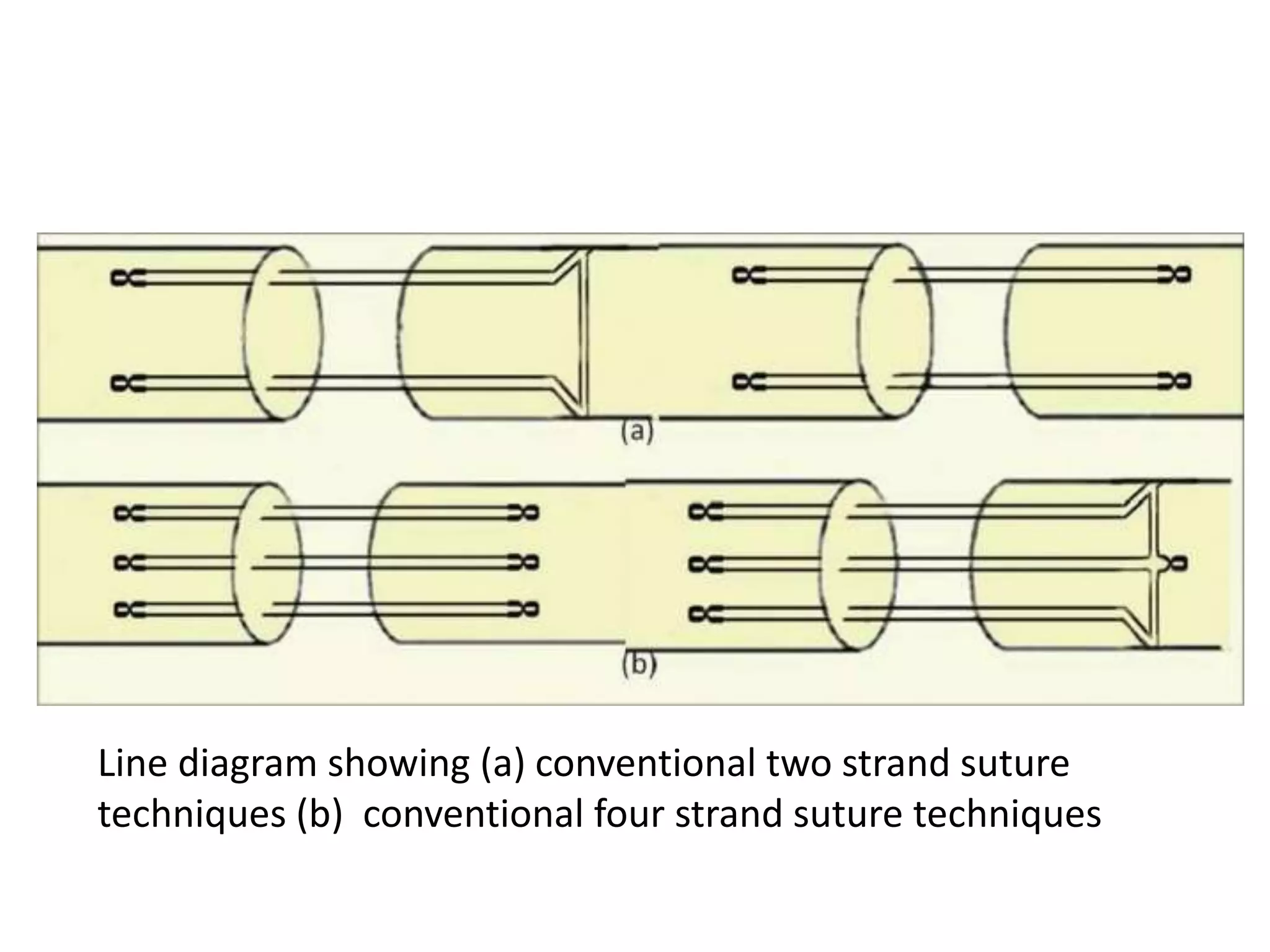 (a)

(b)

Line diagram showing (a) conventional two strand suture techniques (b) conventional four strand suture techniques